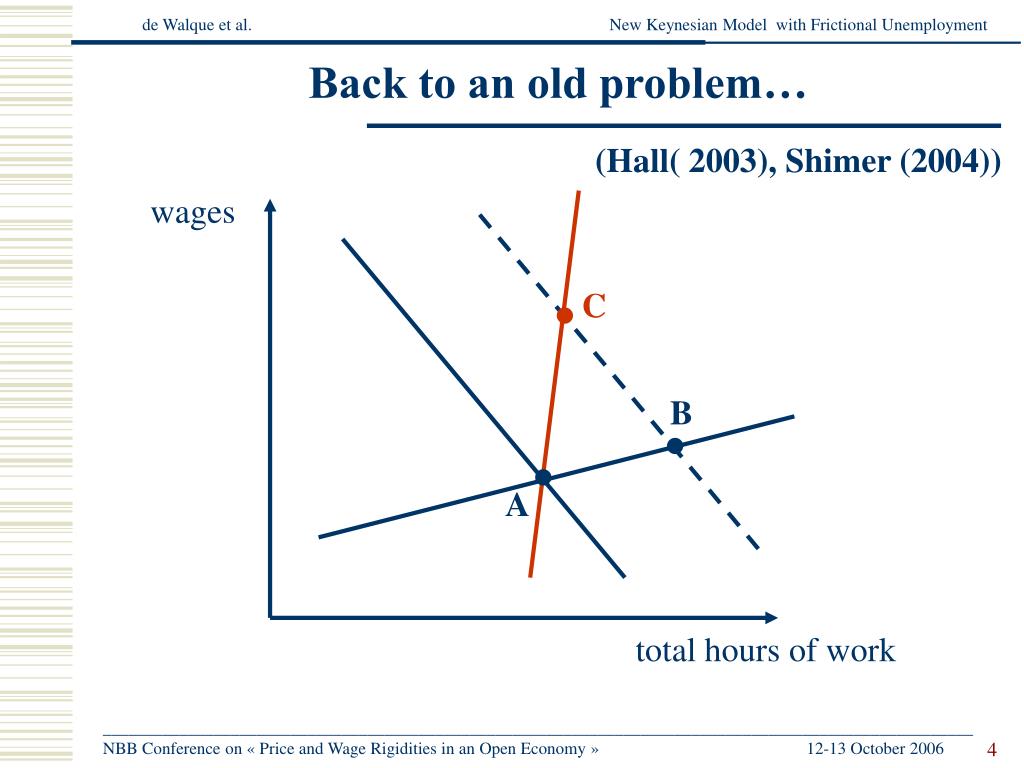 de Walque et al.

New Keynesian Model with Frictional Unemployment

Back to an old problem…

(Hall( 2003), Shimer (2004))

wages

C

B

A

total hours of work

NBB Conference on « Price and Wage Rigidities in an Open Economy »

12-13 October 2006

4